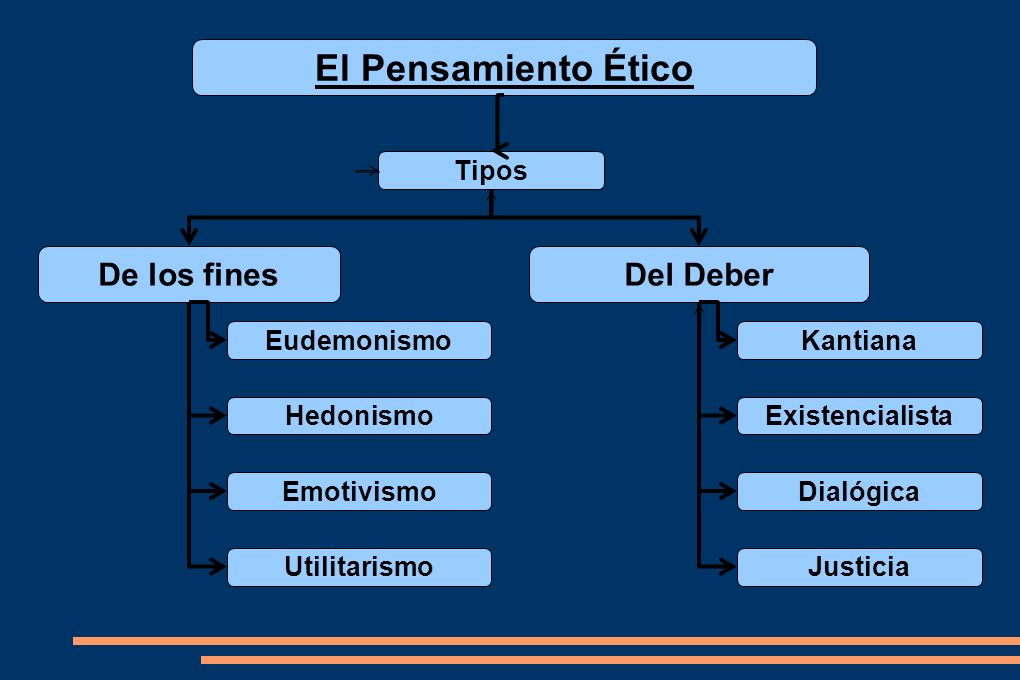 El Pensamiento Ético

Tipos

De los fines

Eudemonismo

Hedonismo

Emotivismo

Utilitarismo

Del Deber

Kantiana

Existencialista

Dialógica

Justicia